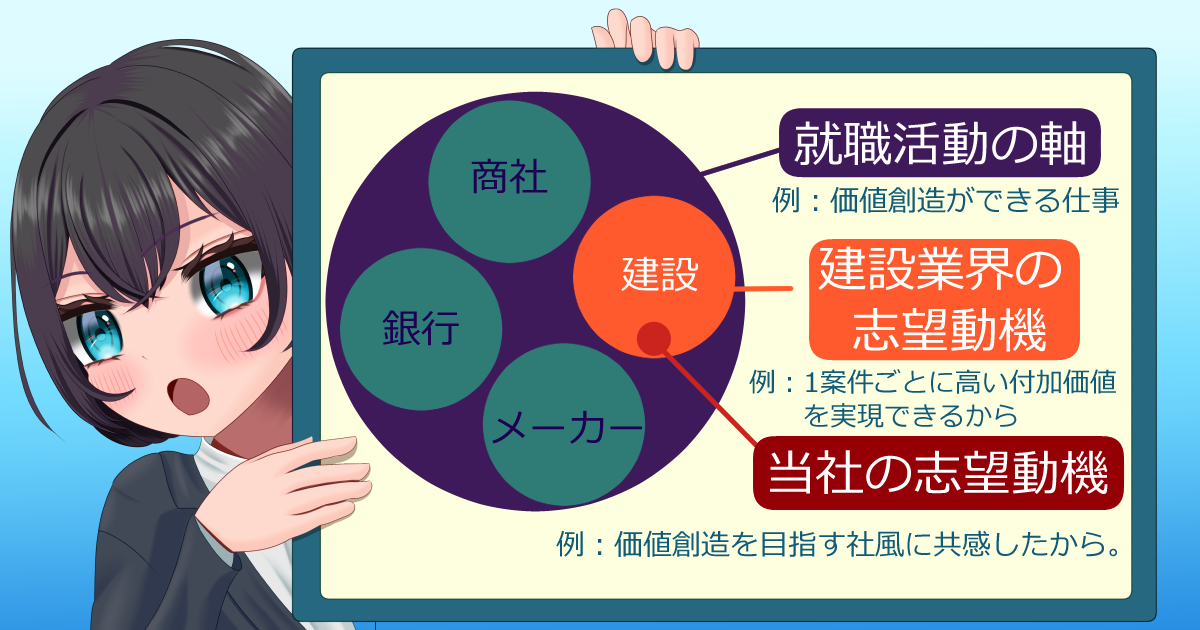 商社

建設

銀行

メーカー

就職活動の軸

例：価値創造ができる仕事

建設業界の志望動機

例：1案件ごとに高い付加価値を実現できるから

当社の志望動機

例：価値創造を目指す社風に共感したから。